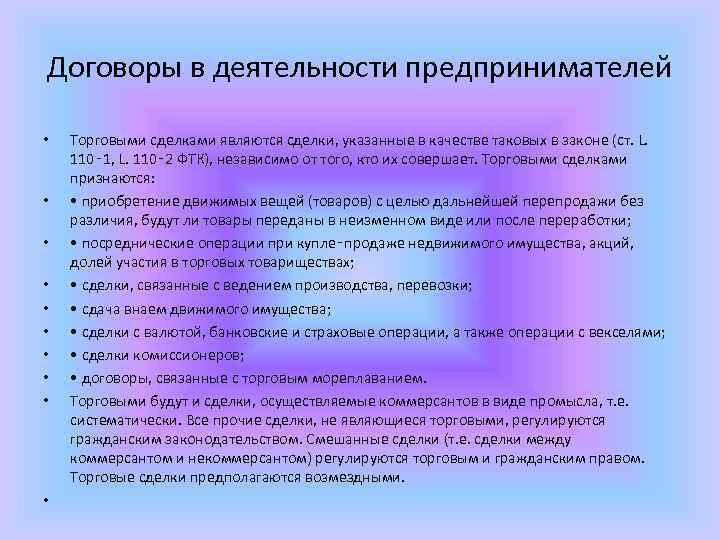 Договоры в деятельности предпринимателей

• Торговыми сделками являются сделки, указанные в качестве таковых в законе (ст. L. 110‑1, L. 110‑2 ФТК), независимо от того, кто их совершает. Торговыми сделками признаются:

• • приобретение движимых вещей (товаров) с целью дальнейшей перепродажи без различия, будут ли товары переданы в неизменном виде или после переработки;

• • посреднические операции при купле‑продаже недвижимого имущества, акций, долей участия в торговых товариществах;

• • сделки, связанные с ведением производства, перевозки;

• • сдача внаем движимого имущества;

• • сделки с валютой, банковские и страховые операции, а также операции с векселями;

• • сделки комиссионеров;

• • договоры, связанные с торговым мореплаванием.

• Торговыми будут и сделки, осуществляемые коммерсантов в виде промысла, т.е. систематически. Все прочие сделки, не являющиеся торговыми, регулируются гражданским законодательством. Смешанные сделки (т.е. сделки между коммерсантом и некоммерсантом) регулируются торговым и гражданским правом. Торговые сделки предполагаются возмездными.

•